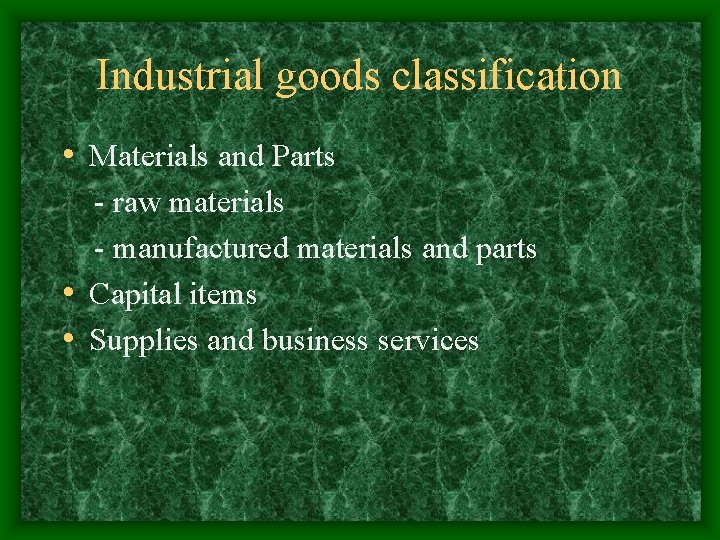 Industrial goods classification

• Materials and Parts
- raw materials
- manufactured materials and parts
• Capital items
• Supplies and business services